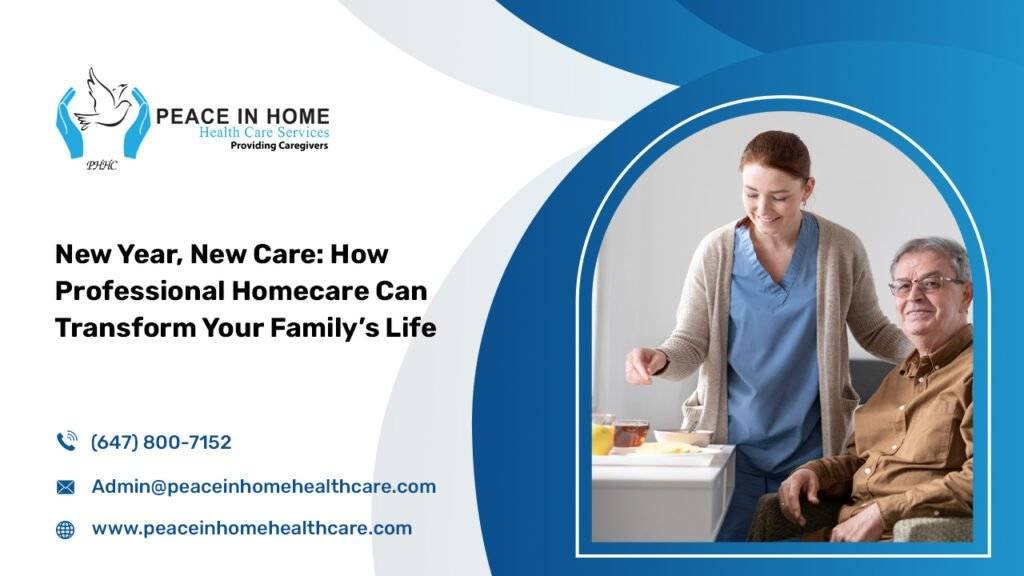 PEACE IN HOME
Health Care Services
Providing Caregivers
PHHC

New Year, New Care: How Professional Homecare Can Transform Your Family's Life

(647) 800-7152

Admin@peaceinhomehealthcare.com

www.peaceinhomehealthcare.com